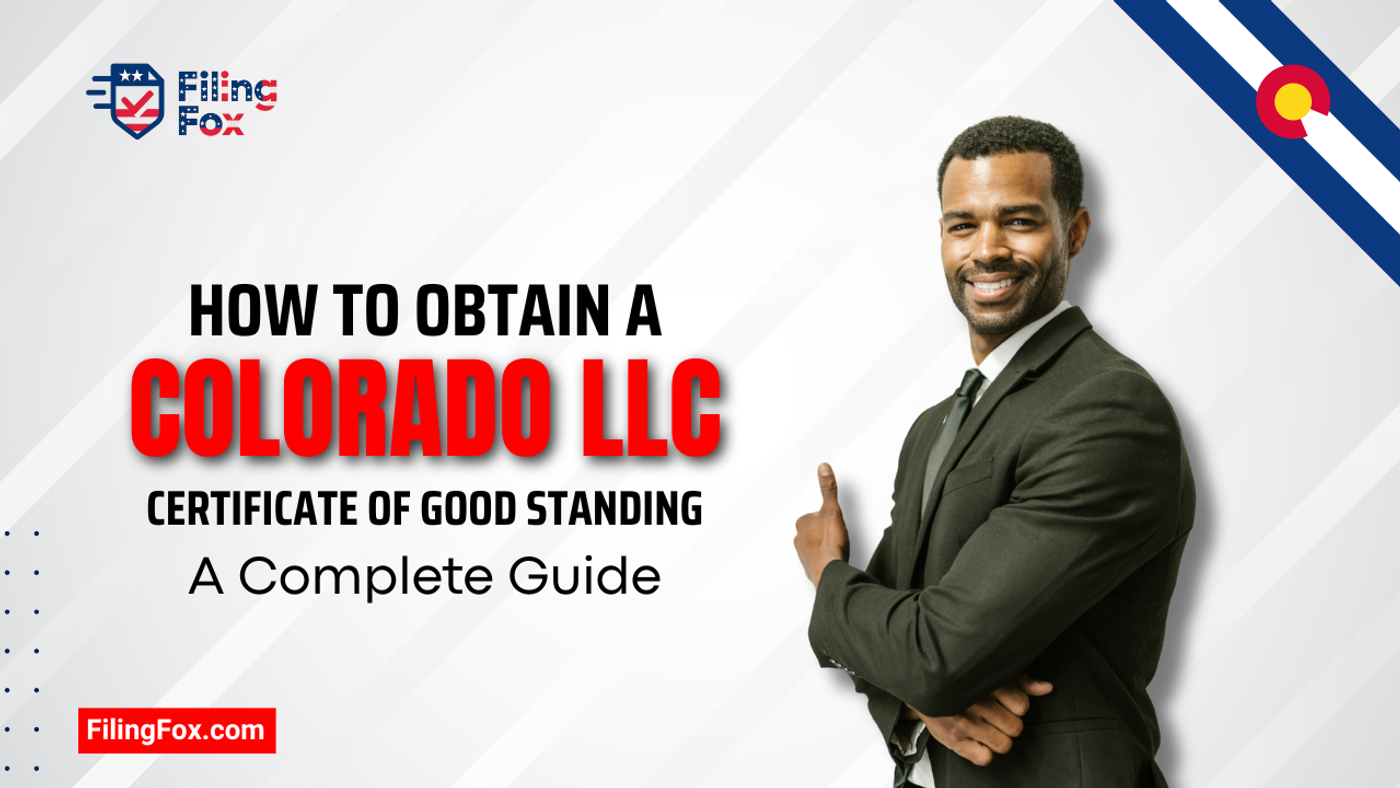 Filing Fox

HOW TO OBTAIN A
COLORADO LLC
CERTIFICATE OF GOOD STANDING
A Complete Guide

FilingFox.com